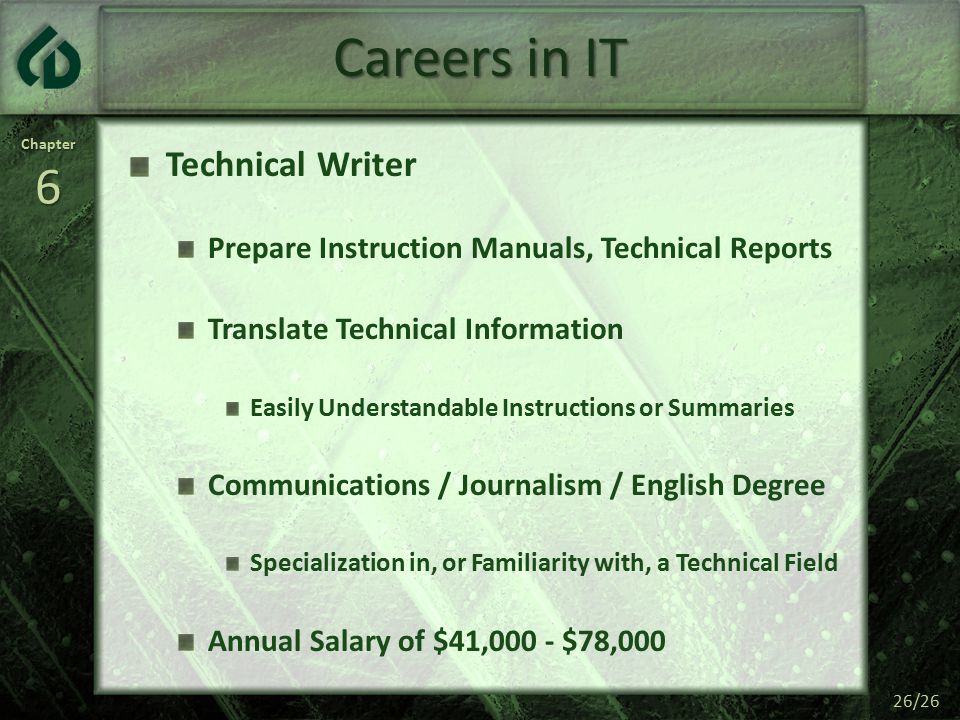 Careers in IT

Chapter
6

Technical Writer

Prepare Instruction Manuals, Technical Reports

Translate Technical Information

Easily Understandable Instructions or Summaries

Communications / Journalism / English Degree

Specialization in, or Familiarity with, a Technical Field

Annual Salary of \$41,000 - \$78,000

26/26